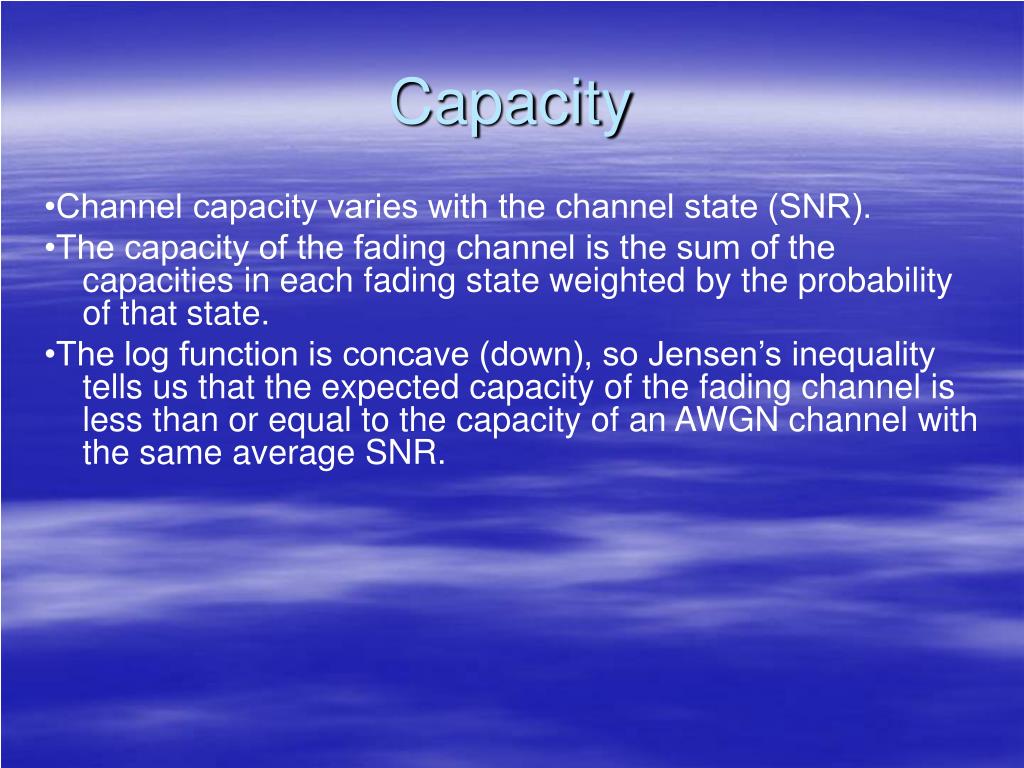 Capacity

•Channel capacity varies with the channel state (SNR).

•The capacity of the fading channel is the sum of the capacities in each fading state weighted by the probability of that state.

•The log function is concave (down), so Jensen’s inequality tells us that the expected capacity of the fading channel is less than or equal to the capacity of an AWGN channel with the same average SNR.